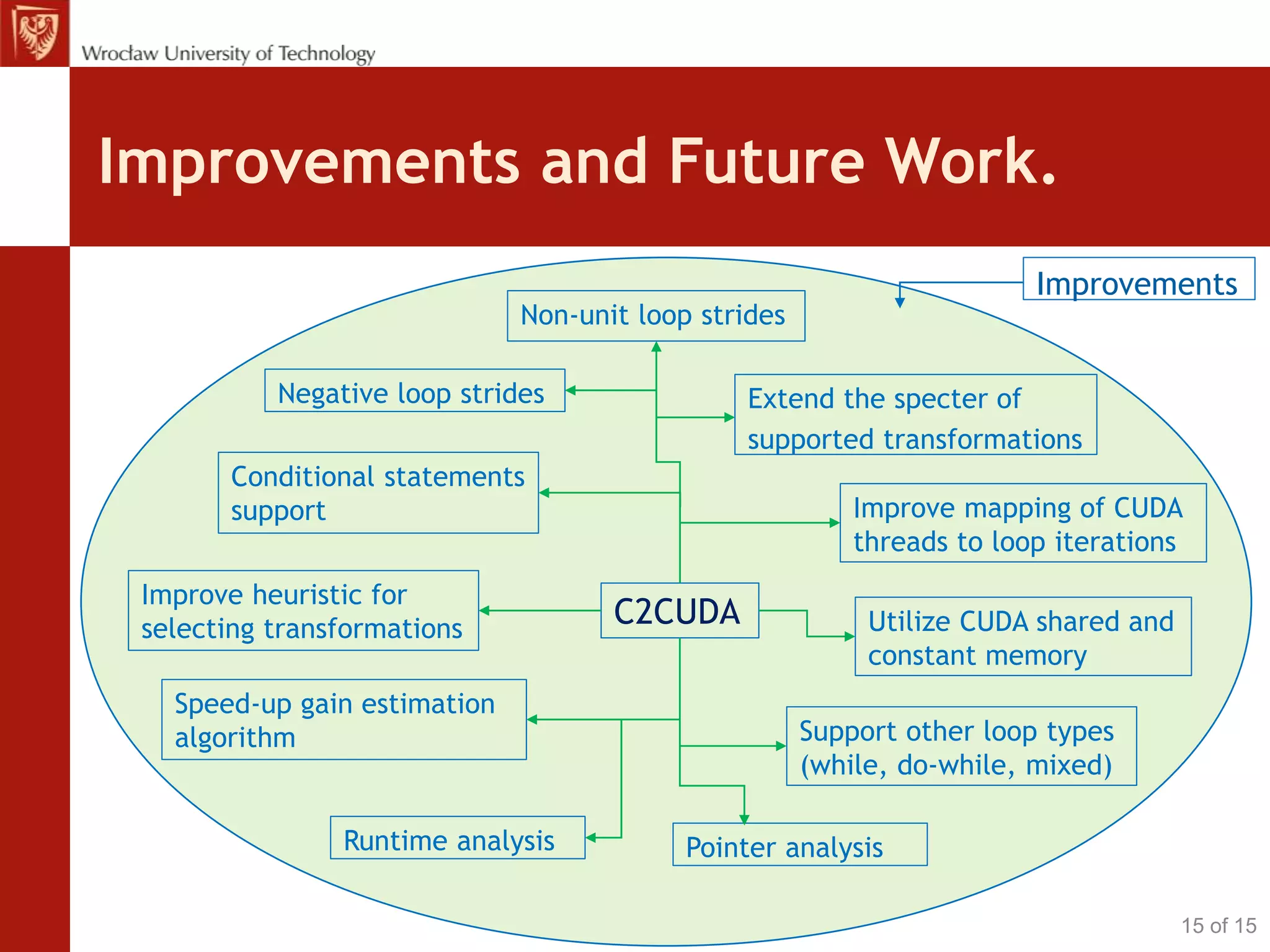 Wrocław University of Technology

Improvements and Future Work.

Improvements

Non-unit loop strides

Negative loop strides

Extend the specter of supported transformations

Conditional statements support

Improve mapping of CUDA threads to loop iterations

Improve heuristic for selecting transformations

C2CUDA

Utilize CUDA shared and constant memory

Speed-up gain estimation algorithm

Support other loop types (while, do-while, mixed)

Runtime analysis

Pointer analysis

15 of 15